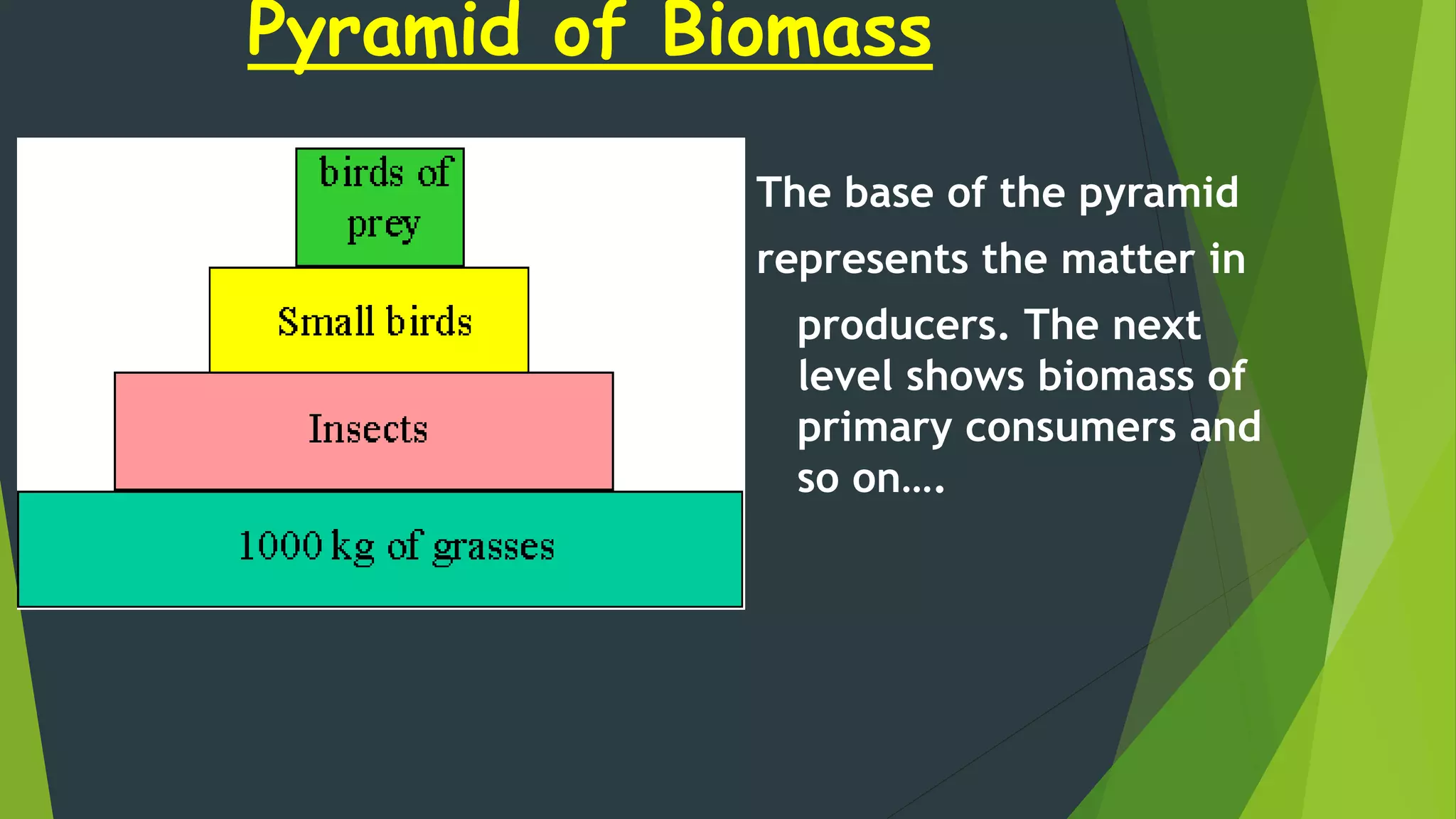 Pyramid of Biomass

birds of prey

Small birds

Insects

1000 kg of grasses

The base of the pyramid represents the matter in producers. The next level shows biomass of primary consumers and so on….